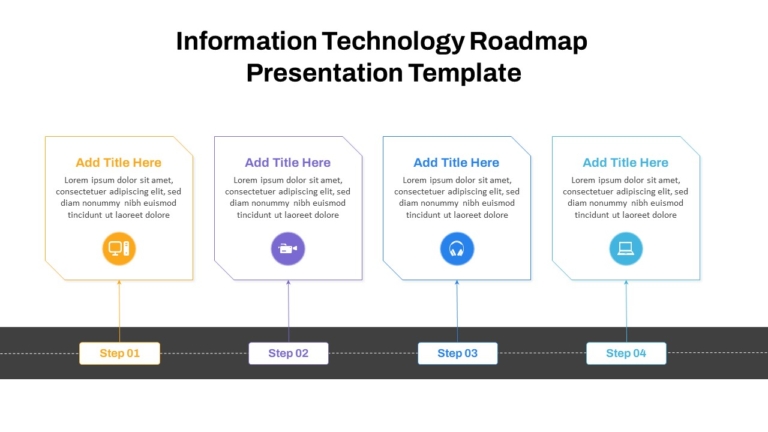 Information Technology Roadmap Presentation Template

Add Title Here

Lorem ipsum dolor sit amet, consectetuer adipiscing elit, sed diam nonummy nibh euismod tincidunt ut laoreet dolore

Add Title Here

Lorem ipsum dolor sit amet, consectetuer adipiscing elit, sed diam nonummy nibh euismod tincidunt ut laoreet dolore

Add Title Here

Lorem ipsum dolor sit amet, consectetuer adipiscing elit, sed diam nonummy nibh euismod tincidunt ut laoreet dolore

Add Title Here

Lorem ipsum dolor sit amet, consectetuer adipiscing elit, sed diam nonummy nibh euismod tincidunt ut laoreet dolore

Step 01

Step 02

Step 03

Step 04